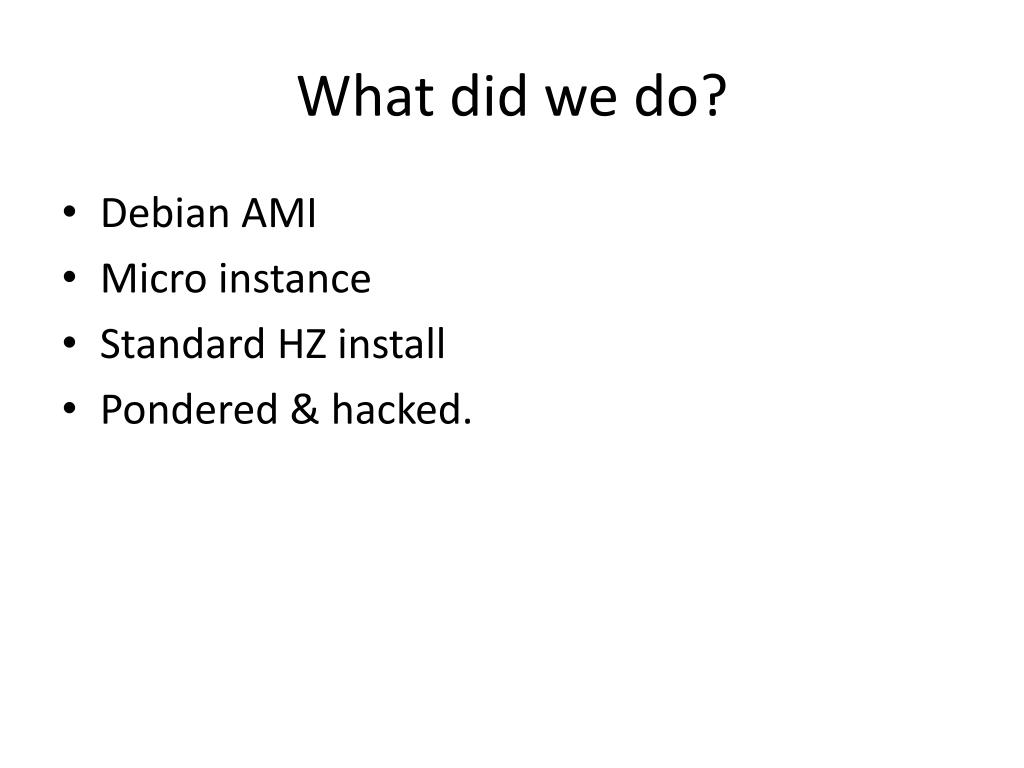 What did we do?

• Debian AMI
• Micro instance
• Standard HZ install
• Pondered & hacked.